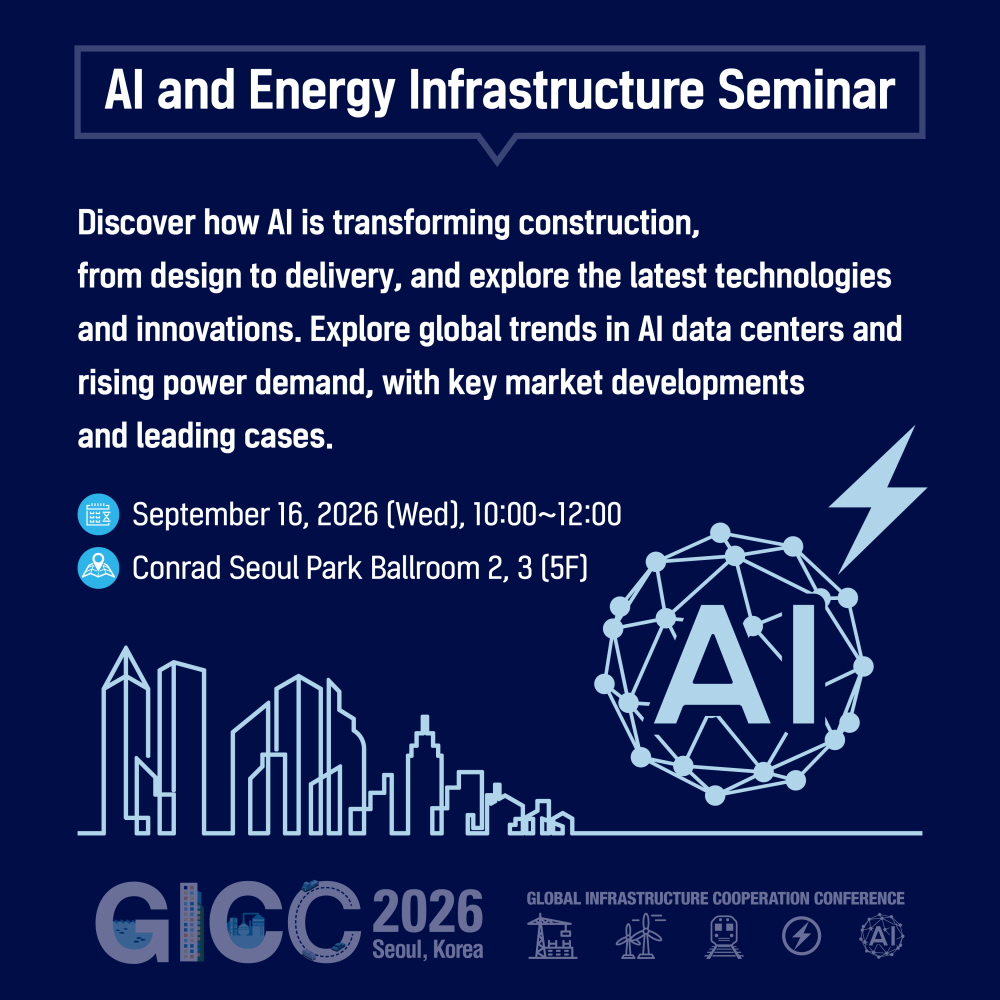 AI and Energy Infrastructure Seminar

Discover how AI is transforming construction, from design to delivery, and explore the latest technologies and innovations. Explore global trends in AI data centers and rising power demand, with key market developments and leading cases.

September 16, 2026 (Wed), 10:00~12:00
Conrad Seoul Park Ballroom 2, 3 (5F)

AI

GICC 2026 Seoul, Korea
GLOBAL INFRASTRUCTURE COOPERATION CONFERENCE
AI